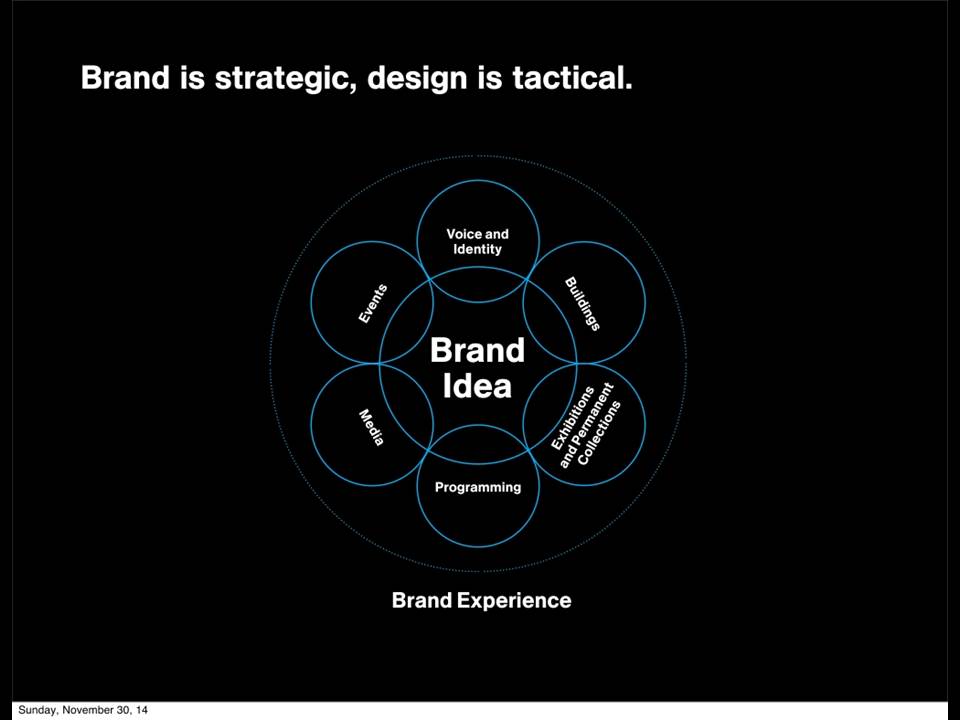 Brand is strategic, design is tactical.

Voice and Identity

Buildings

Exhibitions and Permanent Collections

Programming

Media

Events

Brand Idea

Brand Experience

Sunday, November 30, 14